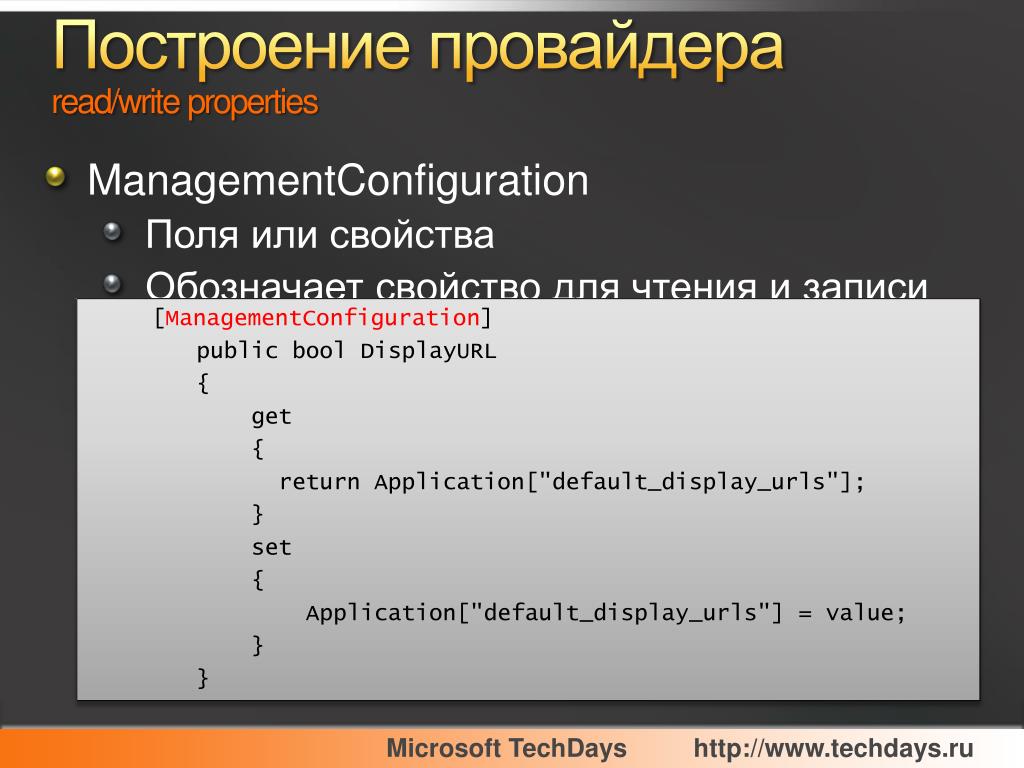 Построение провайдера
read/write properties

ManagementConfiguration

Поля или свойства

Обозначает свойство для чтения и записи

[ManagementConfiguration]
public bool DisplayURL
{
get
{
return Application["default_display_urls"];
}
set
{
Application["default_display_urls"] = value;
}
}

Microsoft TechDays http://www.techdays.ru